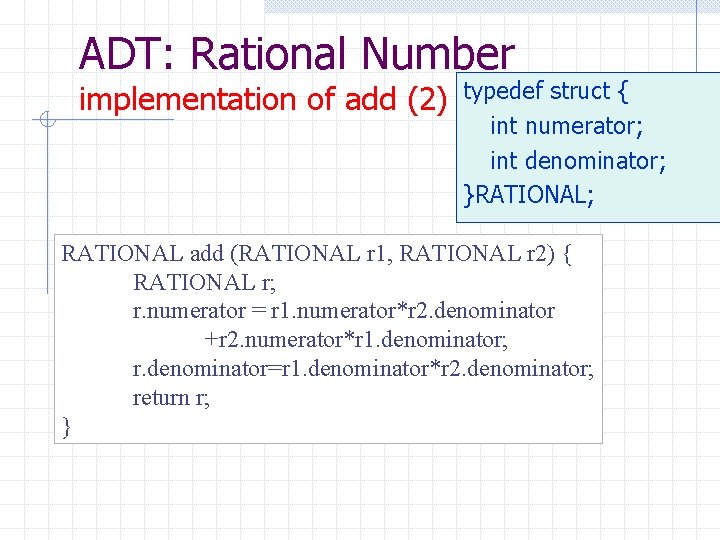 ADT: Rational Number
implementation of add (2)

typedef struct {
int numerator;
int denominator;
}RATIONAL;

RATIONAL add (RATIONAL r1, RATIONAL r2) {
RATIONAL r;
r.numerator = r1.numerator*r2.denominator
+r2.numerator*r1.denominator;
r.denominator=r1.denominator*r2.denominator;
return r;
}